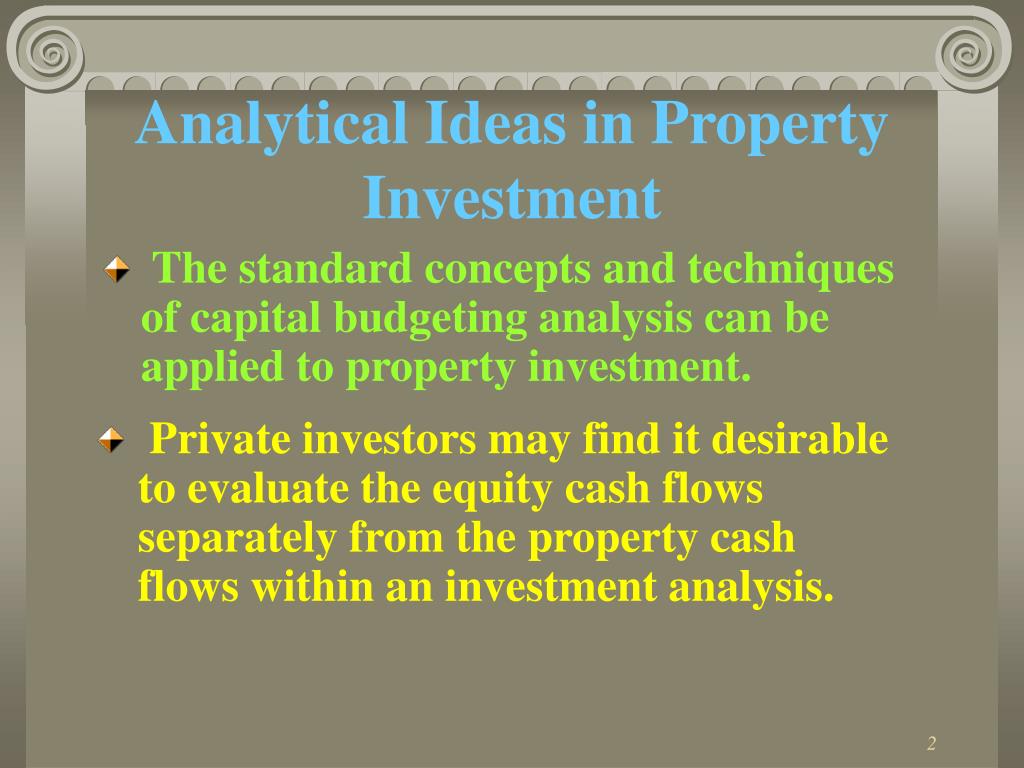 Analytical Ideas in Property Investment

The standard concepts and techniques of capital budgeting analysis can be applied to property investment.

Private investors may find it desirable to evaluate the equity cash flows separately from the property cash flows within an investment analysis.

2